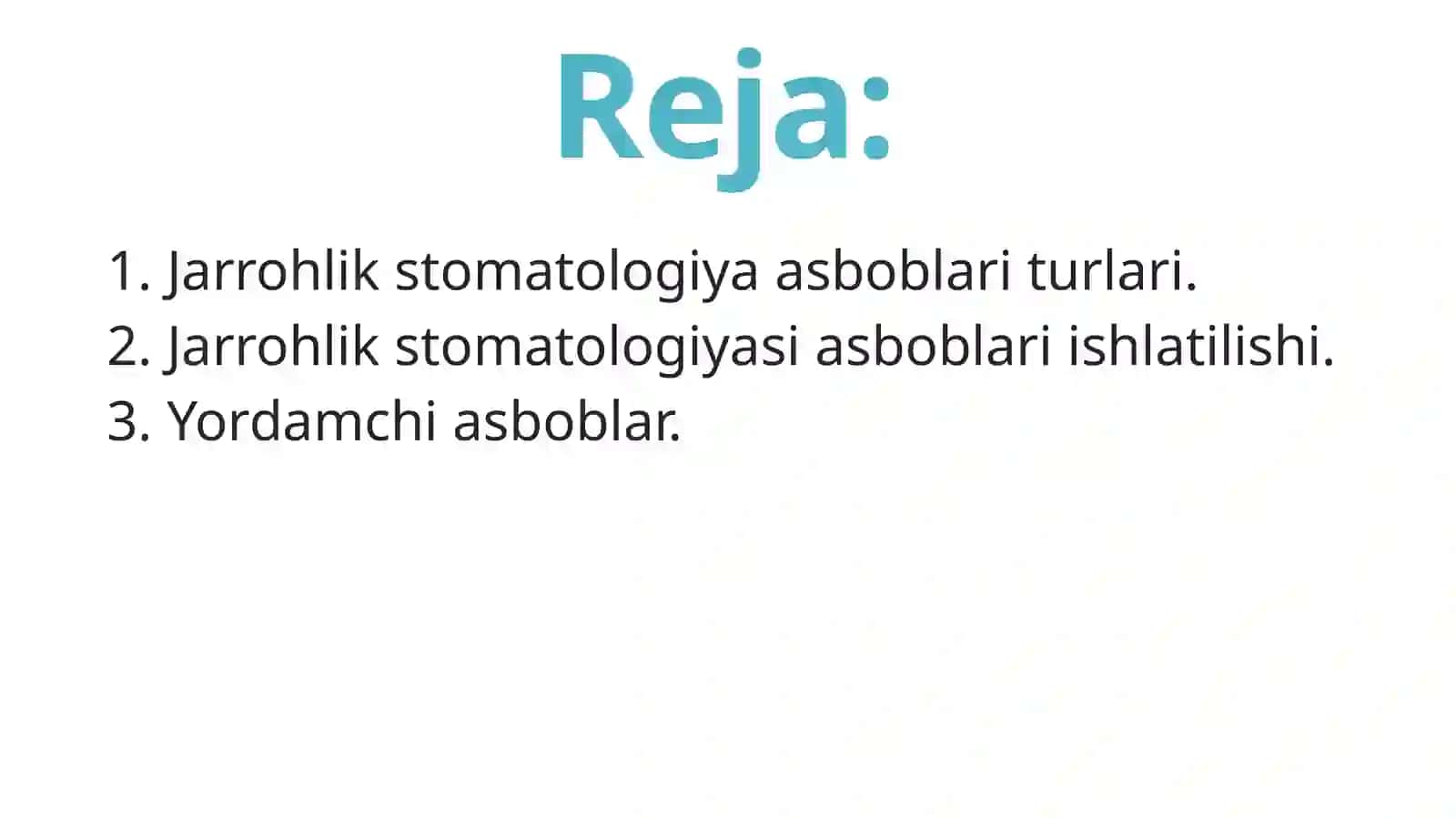 Reja:

1. Jarrohlik stomatologiya asboblari turlari.
2. Jarrohlik stomatologiyasi asboblari ishlatilishi.
3. Yordamchi asboblar.